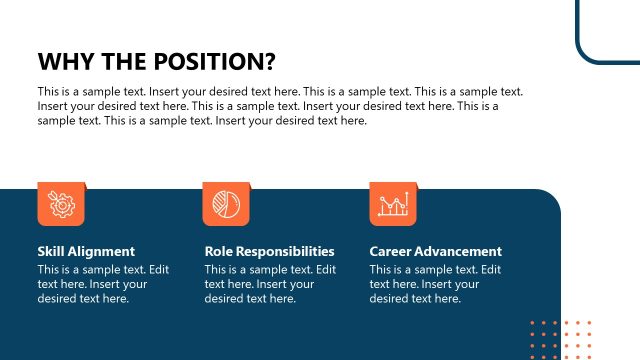 WHY THE POSITION?

This is a sample text. Insert your desired text here. This is a sample text. This is a sample text. Insert your desired text here. This is a sample text. Insert your desired text here. This is a sample text. This is a sample text. Insert your desired text here.

Skill Alignment
This is a sample text. Edit text here. Insert your desired text here.

Role Responsibilities
This is a sample text. Edit text here. Insert your desired text here.

Career Advancement
This is a sample text. Edit text here. Insert your desired text here.